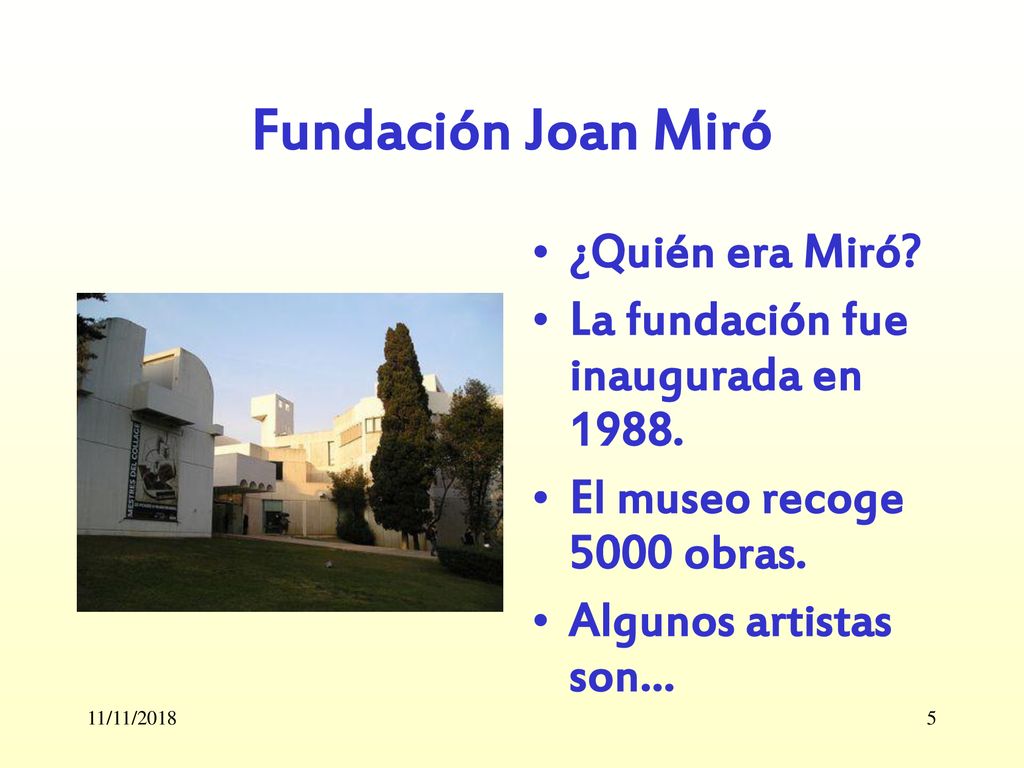 Fundación Joan Miró

MESTRES DEL COLLAGE

• ¿Quién era Miró?
• La fundación fue inaugurada en 1988.
• El museo recoge 5000 obras.
• Algunos artistas son...

11/11/2018

5